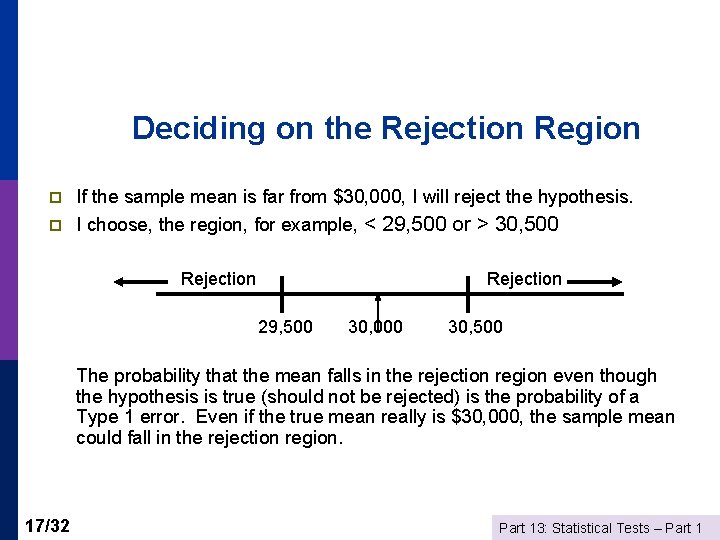 Deciding on the Rejection Region

If the sample mean is far from \$30,000, I will reject the hypothesis.

I choose, the region, for example, < 29,500 or > 30,500

Rejection

Rejection

29,500

30,000

30,500

The probability that the mean falls in the rejection region even though the hypothesis is true (should not be rejected) is the probability of a Type 1 error. Even if the true mean really is \$30,000, the sample mean could fall in the rejection region.

17/32

Part 13: Statistical Tests – Part 1